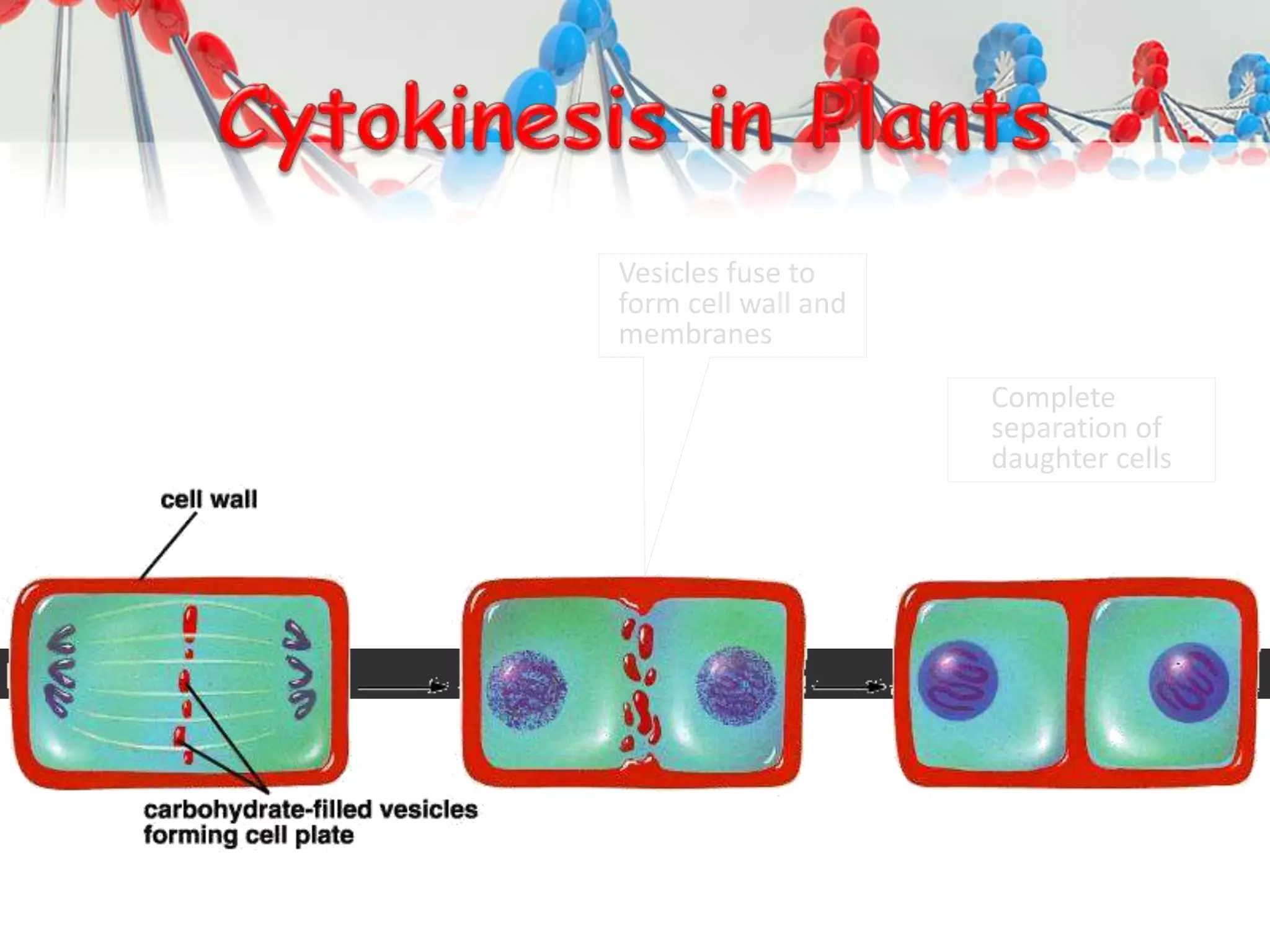 Cytokinesis in Plants

Vesicles fuse to form cell wall and membranes

Complete separation of daughter cells

cell wall

carbohydrate-filled vesicles forming cell plate